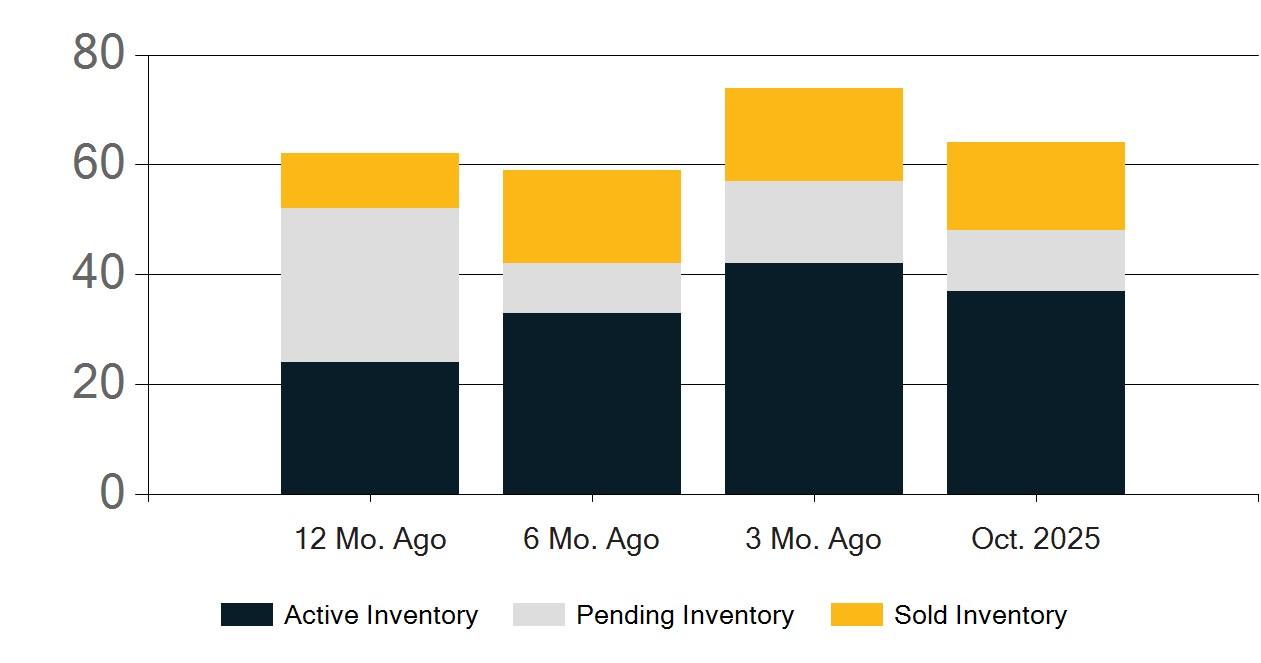 80
60
40
20
0

12 Mo. Ago
6 Mo. Ago
3 Mo. Ago
Oct. 2025

Active Inventory
Pending Inventory
Sold Inventory